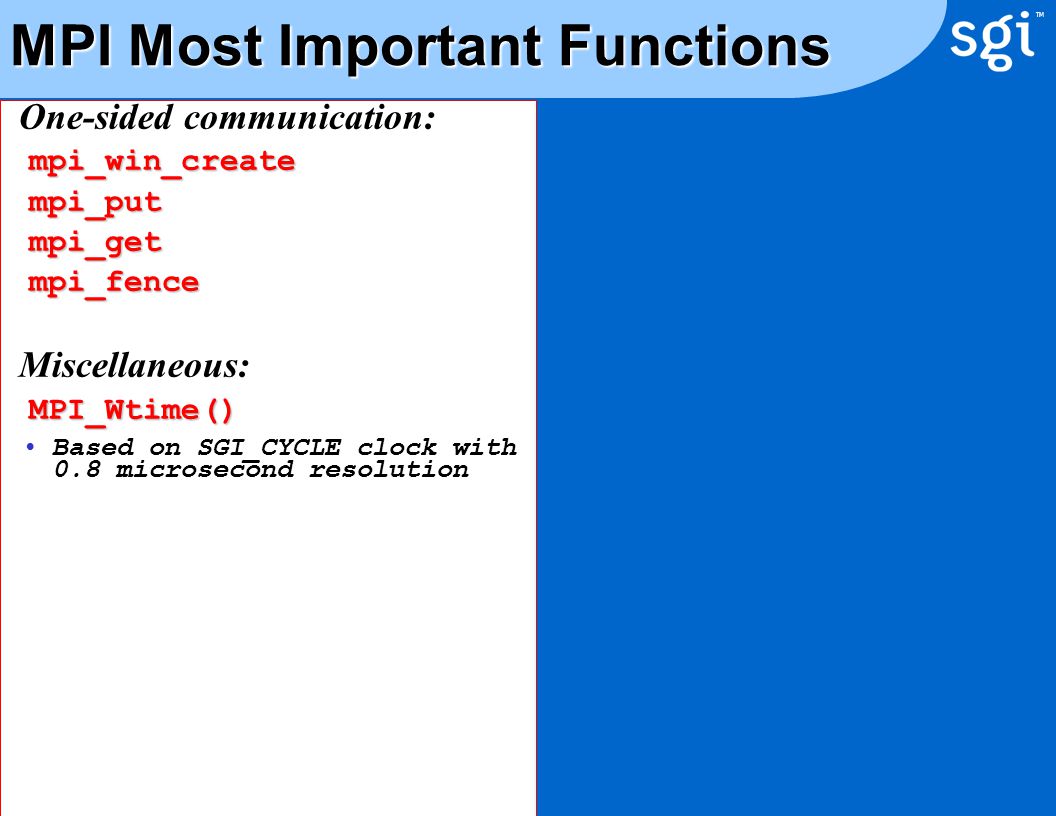 MPI Most Important Functions

sgi™

One-sided communication:

mpi_win_create

mpi_put

mpi_get

mpi_fence

Miscellaneous:

MPI_Wtime()

• Based on SGI_CYCLE clock with 0.8 microsecond resolution